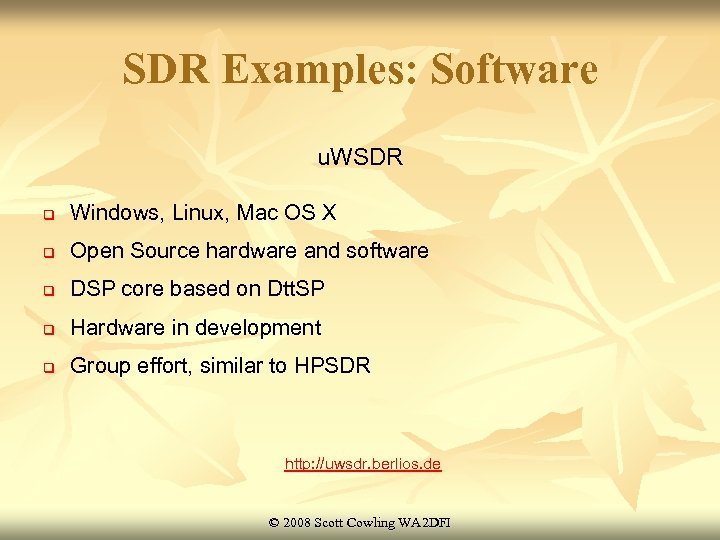 SDR Examples: Software

uWSDR

- Windows, Linux, Mac OS X
- Open Source hardware and software
- DSP core based on DttSP
- Hardware in development
- Group effort, similar to HPSDR

http://uwsdr.berlios.de

© 2008 Scott Cowling WA2DFI